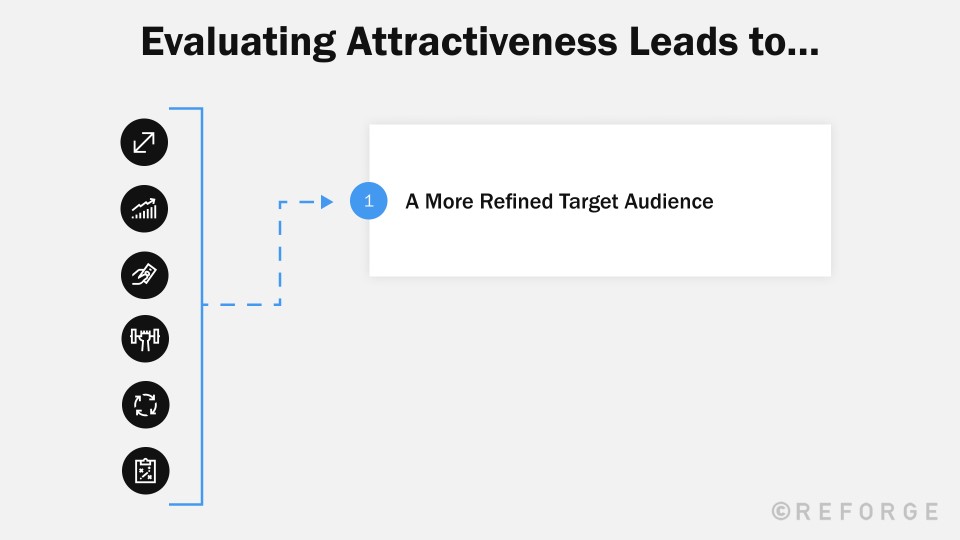 Evaluating Attractiveness Leads to...

1 A More Refined Target Audience

©REFORGE